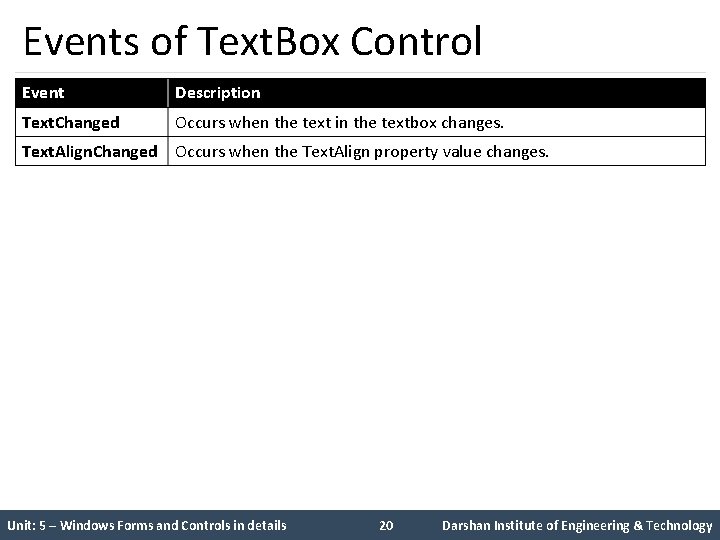 Events of TextBox Control

| Event | Description |
|---|---|
| TextChanged | Occurs when the text in the textbox changes. |
| TextAlignChanged | Occurs when the TextAlign property value changes. |

Unit: 5 – Windows Forms and Controls in details 20 Darshan Institute of Engineering & Technology